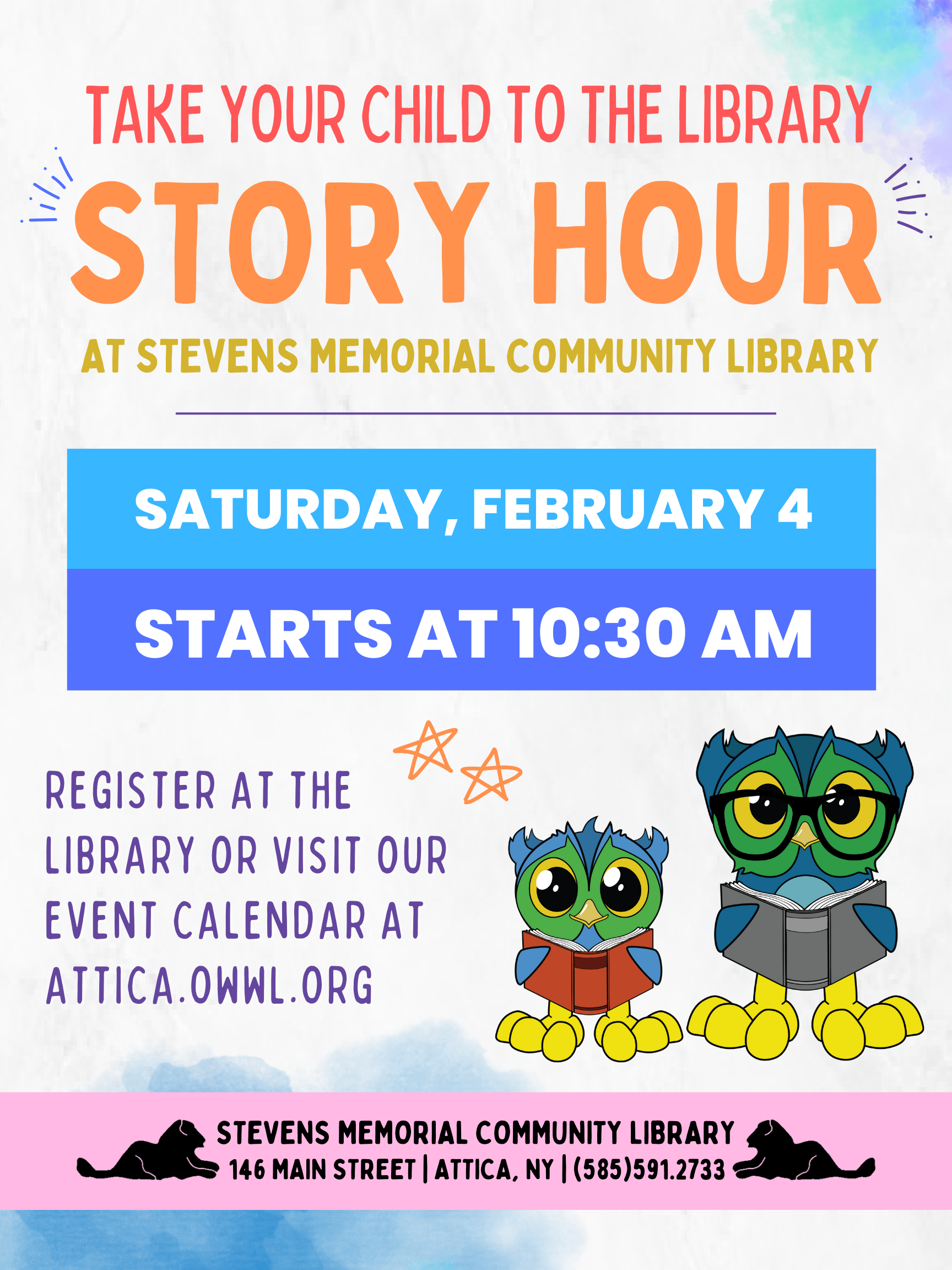 TAKE YOUR CHILD TO THE LIBRARY

STORY HOUR

AT STEVENS MEMORIAL COMMUNITY LIBRARY

SATURDAY, FEBRUARY 4

STARTS AT 10:30 AM

REGISTER AT THE LIBRARY OR VISIT OUR EVENT CALENDAR AT ATTICA.OWWL.ORG

STEVENS MEMORIAL COMMUNITY LIBRARY
146 MAIN STREET | ATTICA, NY | (585)591.2733